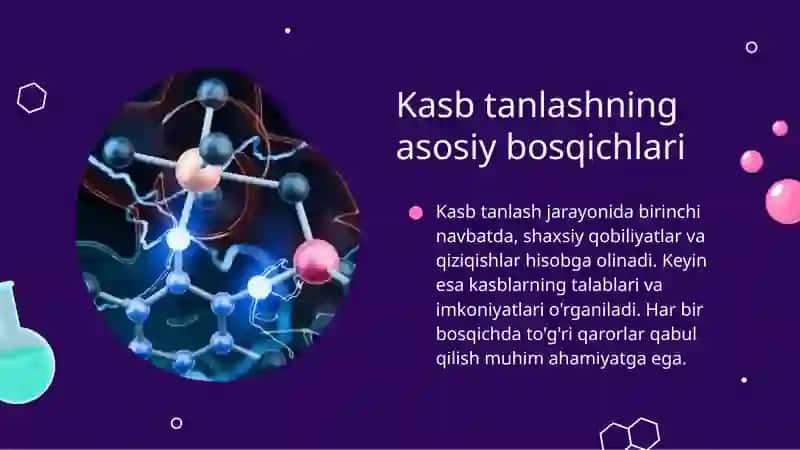 Kasb tanlashning asosiy bosqichlari

Kasb tanlash jarayonida birinchi navbatda, shaxsiy qobiliyatlar va qiziqishlar hisobga olinadi. Keyin esa kasblarning talablari va imkoniyatlari o'rganiladi. Har bir bosqichda to'g'ri qarorlar qabul qilish muhim ahamiyatga ega.